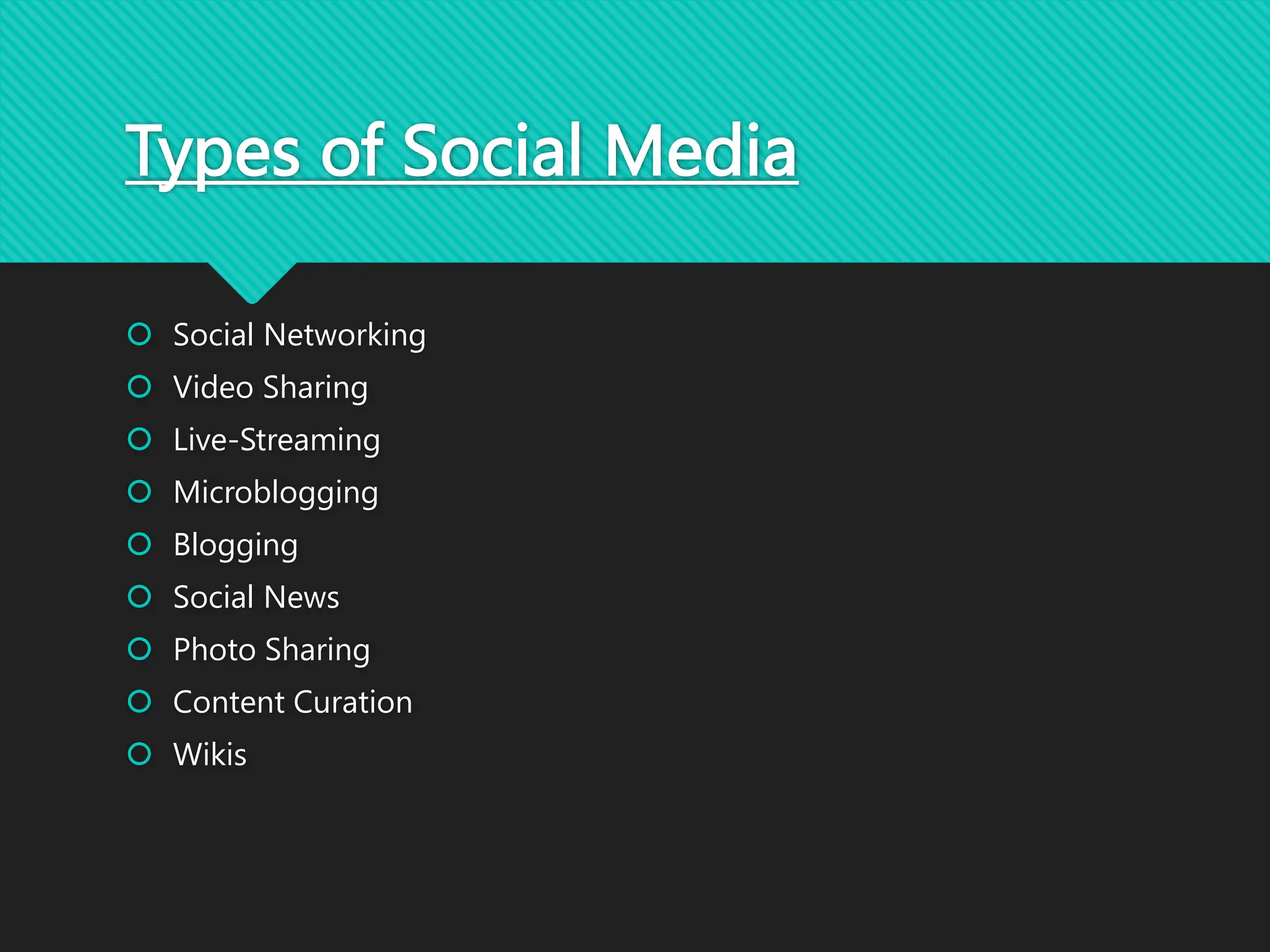 Types of Social Media

- Social Networking
- Video Sharing
- Live-Streaming
- Microblogging
- Blogging
- Social News
- Photo Sharing
- Content Curation
- Wikis